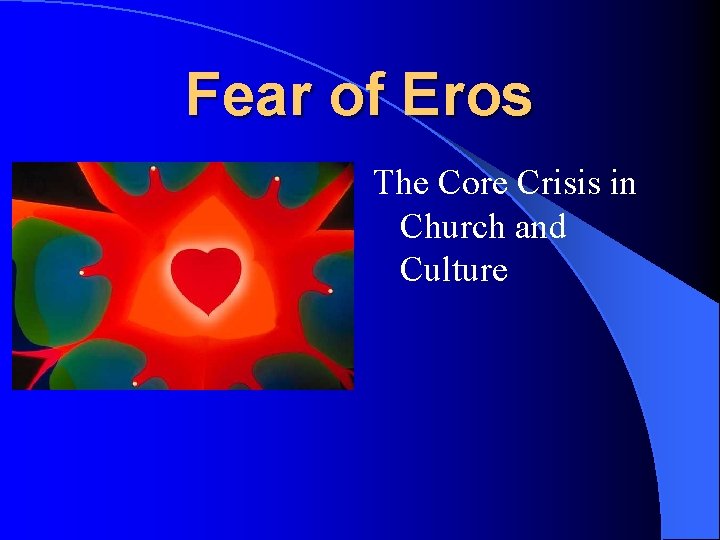 Fear of Eros

The Core Crisis in Church and Culture